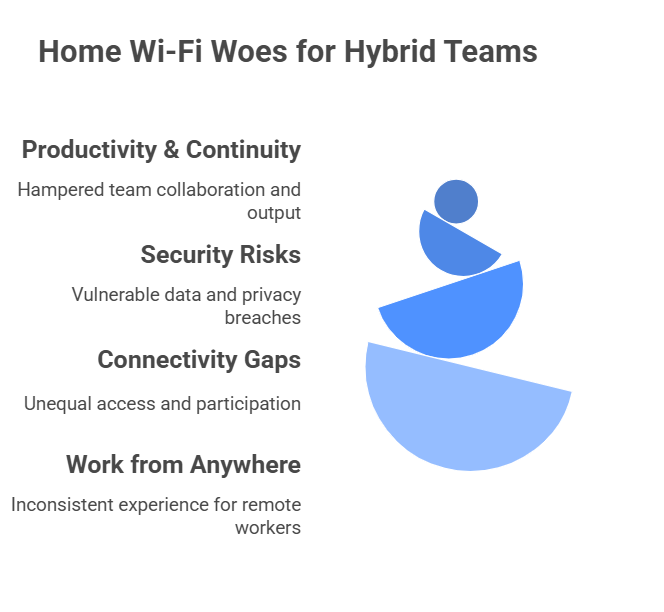 Home Wi-Fi Woes for Hybrid Teams

Productivity & Continuity

Hampered team collaboration and output

Security Risks

Vulnerable data and privacy breaches

Connectivity Gaps

Unequal access and participation

Work from Anywhere

Inconsistent experience for remote workers